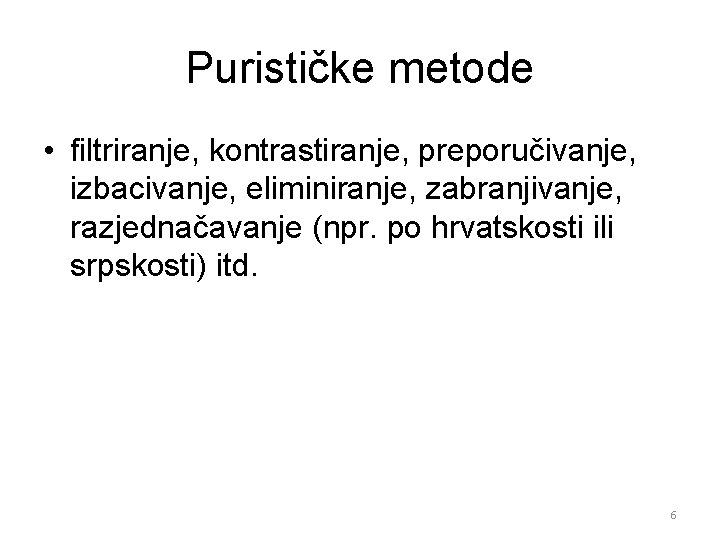 Purističke metode

• filtriranje, kontrastiranje, preporučivanje, izbacivanje, eliminiranje, zabranjivanje, razjednačavanje (npr. po hrvatskosti ili srpskosti) itd.

6